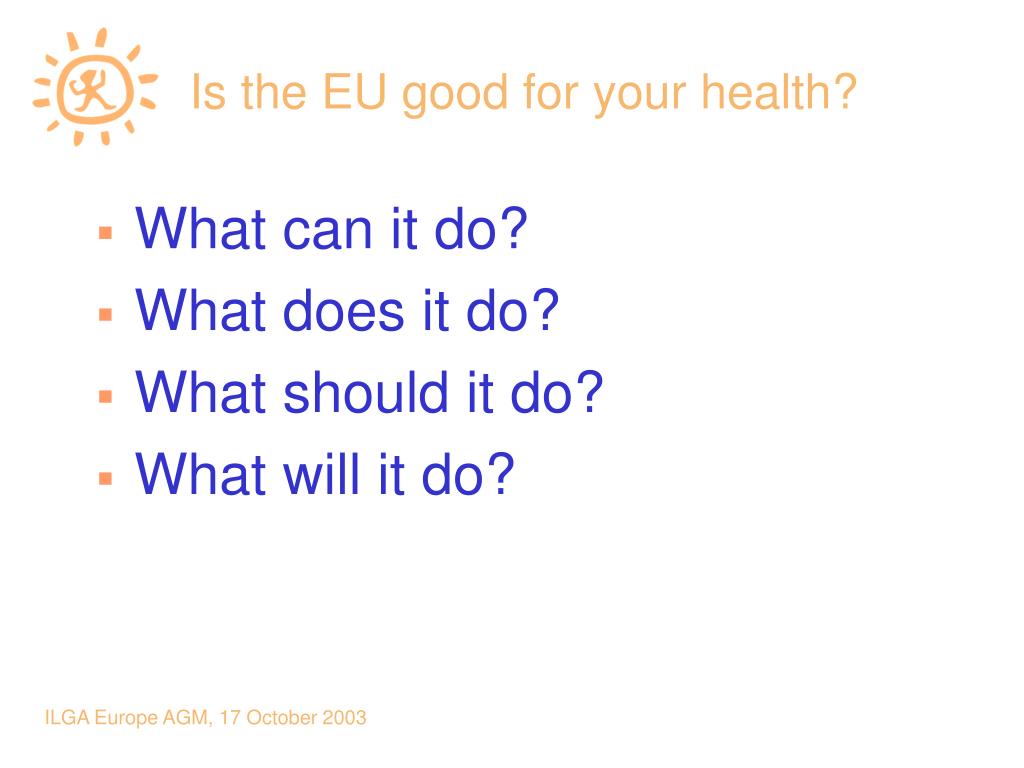 Is the EU good for your health?

- What can it do?
- What does it do?
- What should it do?
- What will it do?

ILGA Europe AGM, 17 October 2003